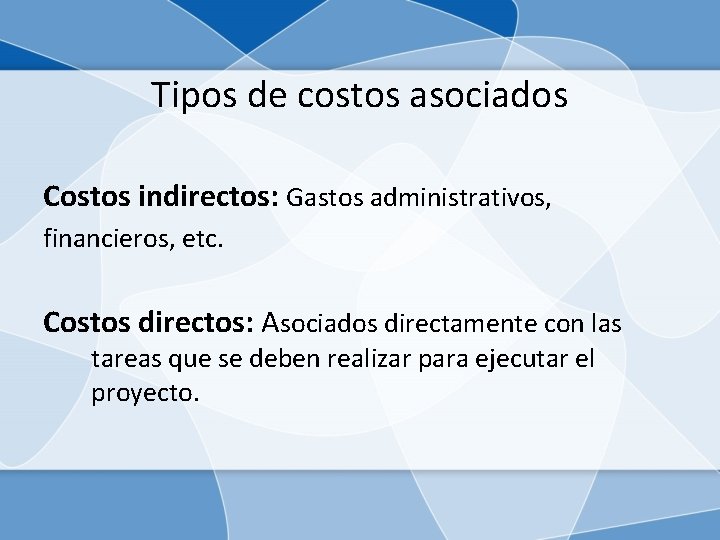 Tipos de costos asociados

Costos indirectos: Gastos administrativos, financieros, etc.

Costos directos: Asociados directamente con las tareas que se deben realizar para ejecutar el proyecto.